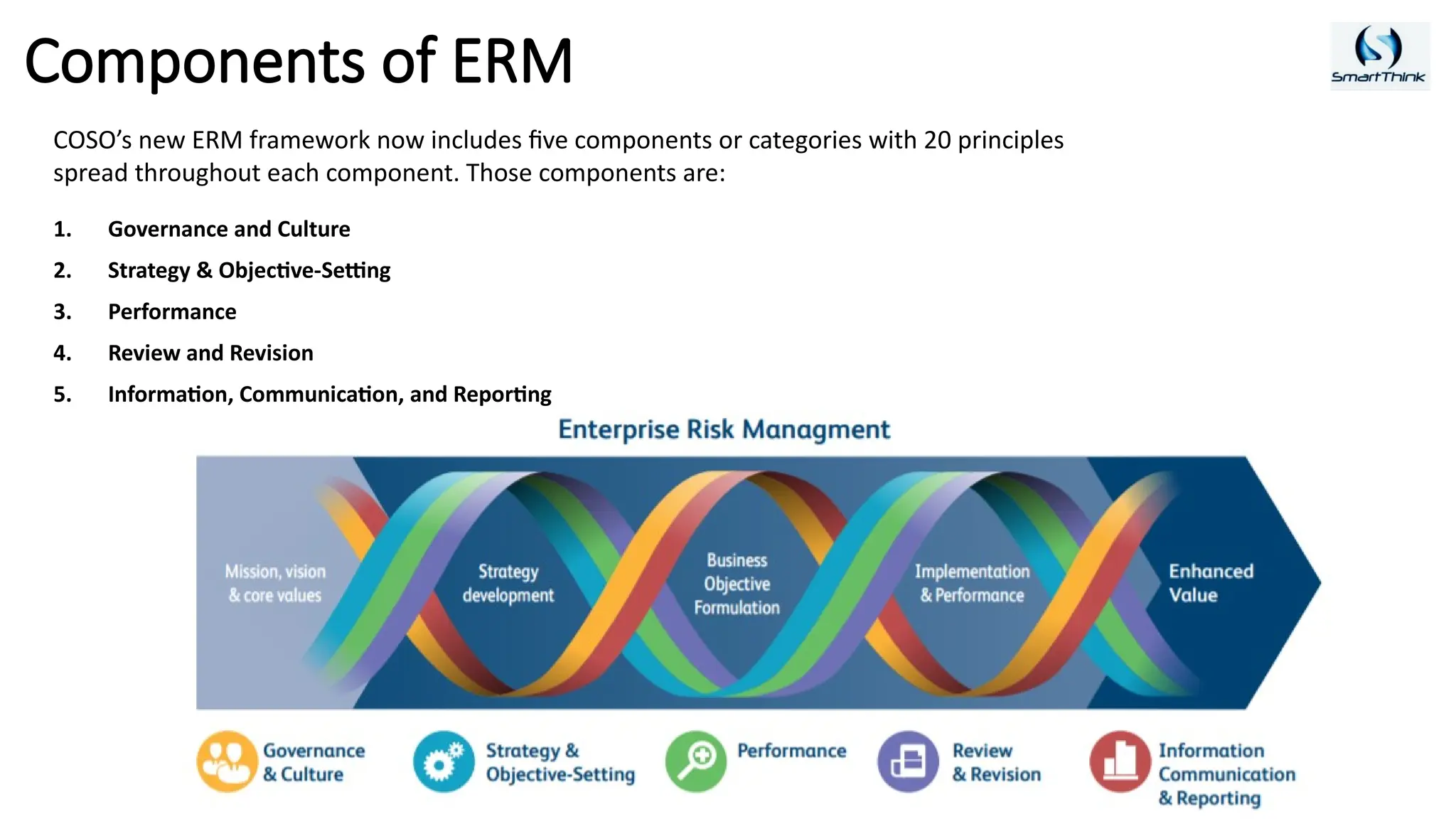 Components of ERM

SmartThink

COSO's new ERM framework now includes five components or categories with 20 principles spread throughout each component. Those components are:

1. Governance and Culture
2. Strategy & Objective-Setting
3. Performance
4. Review and Revision
5. Information, Communication, and Reporting

Enterprise Risk Managment

Mission, vision & core values

Strategy development

Business Objective Formulation

Implementation & Performance

Enhanced Value

Governance & Culture

Strategy & Objective-Setting

Performance

Review & Revision

Information Communication & Reporting